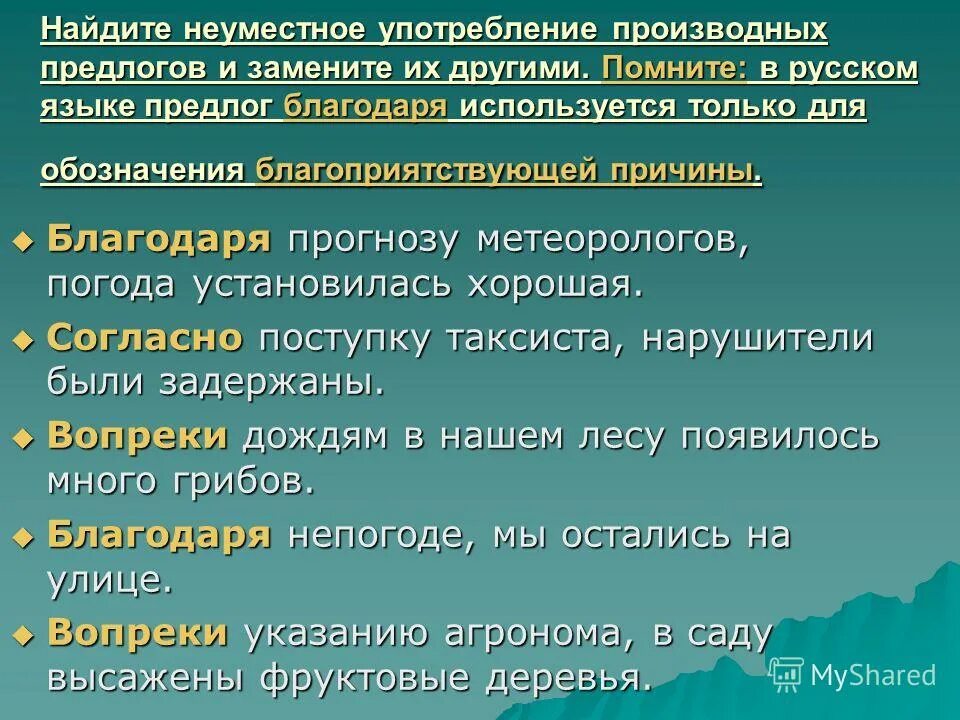 Найдите неуместное употребление производных предлогов и замените их другими. Помните: в русском языке предлог благодаря используется только для

обозначения благоприятствующей причины.

Благодаря прогнозу метеорологов, погода установилась хорошая.

Согласно поступку таксиста, нарушители были задержаны.

Вопреки дождям в нашем лесу появилось много грибов.

Благодаря непогоде, мы остались на улице.

Вопреки указанию агронома, в саду высажены фруктовые деревья.

MyShared